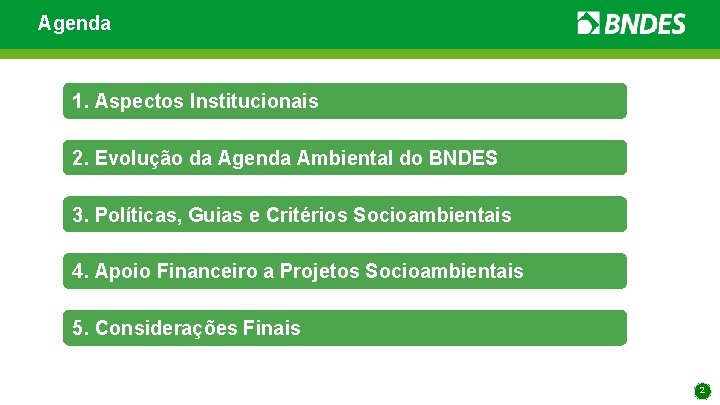 Agenda

BNDES

1. Aspectos Institucionais

2. Evolução da Agenda Ambiental do BNDES

3. Políticas, Guias e Critérios Socioambientais

4. Apoio Financeiro a Projetos Socioambientais

5. Considerações Finais

2